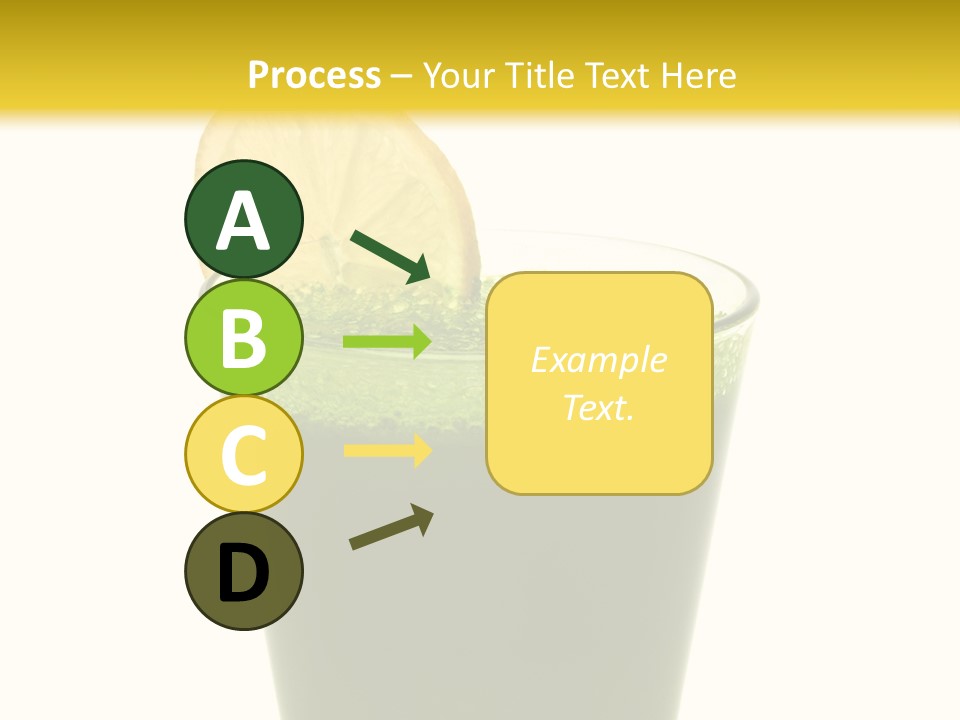 Process – Your Title Text Here

A

B

C

D

Example Text.